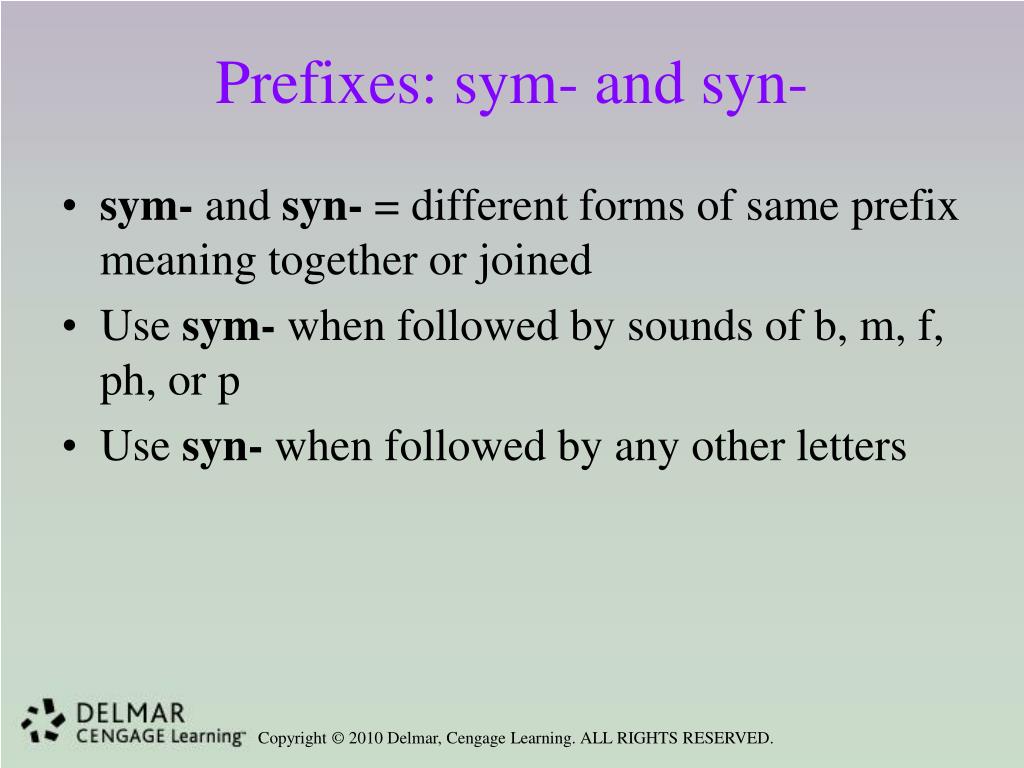 Prefixes: sym- and syn-

• sym- and syn- = different forms of same prefix meaning together or joined
• Use sym- when followed by sounds of b, m, f, ph, or p
• Use syn- when followed by any other letters

DELMAR
CENGAGE Learning™

Copyright © 2010 Delmar, Cengage Learning. ALL RIGHTS RESERVED.